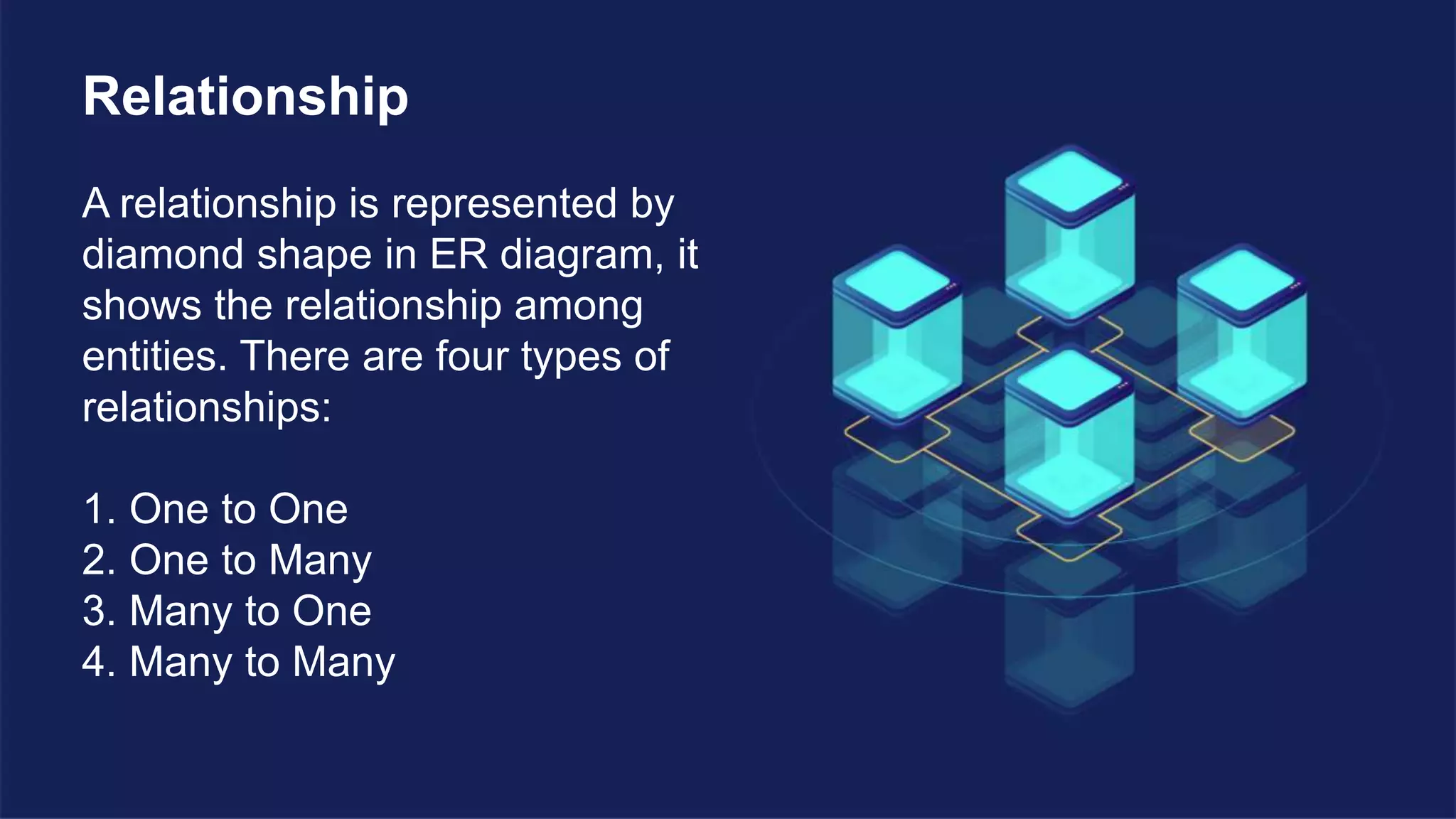 Relationship

A relationship is represented by diamond shape in ER diagram, it shows the relationship among entities. There are four types of relationships:

1. One to One
2. One to Many
3. Many to One
4. Many to Many